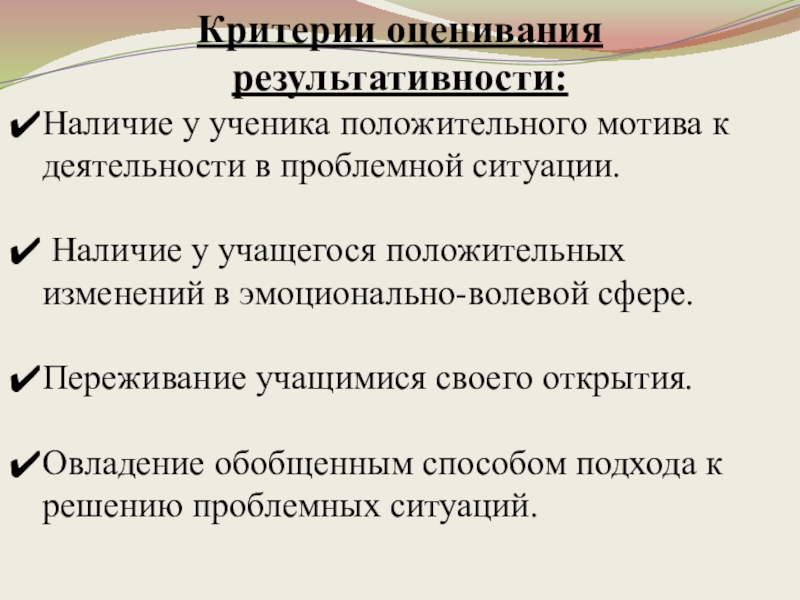 Критерии оценивания результативности:

✔Наличие у ученика положительного мотива к деятельности в проблемной ситуации.

✔ Наличие у учащегося положительных изменений в эмоционально-волевой сфере.

✔Переживание учащимися своего открытия.

✔Овладение обобщенным способом подхода к решению проблемных ситуаций.